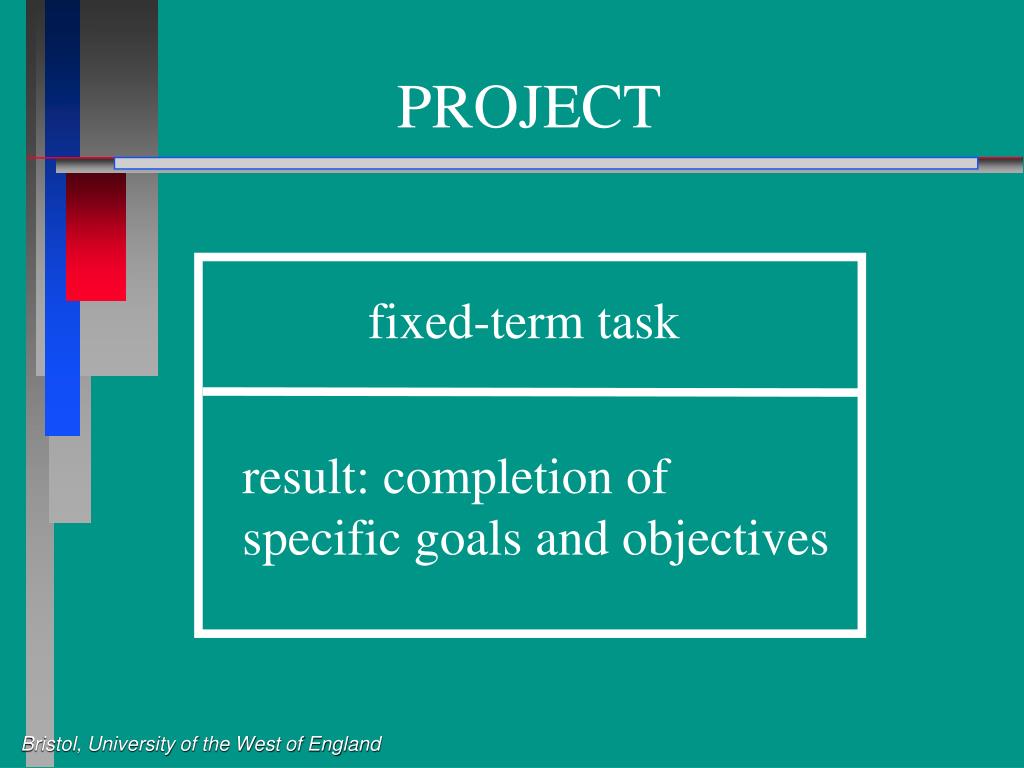 PROJECT

fixed-term task

result: completion of specific goals and objectives

Bristol, University of the West of England